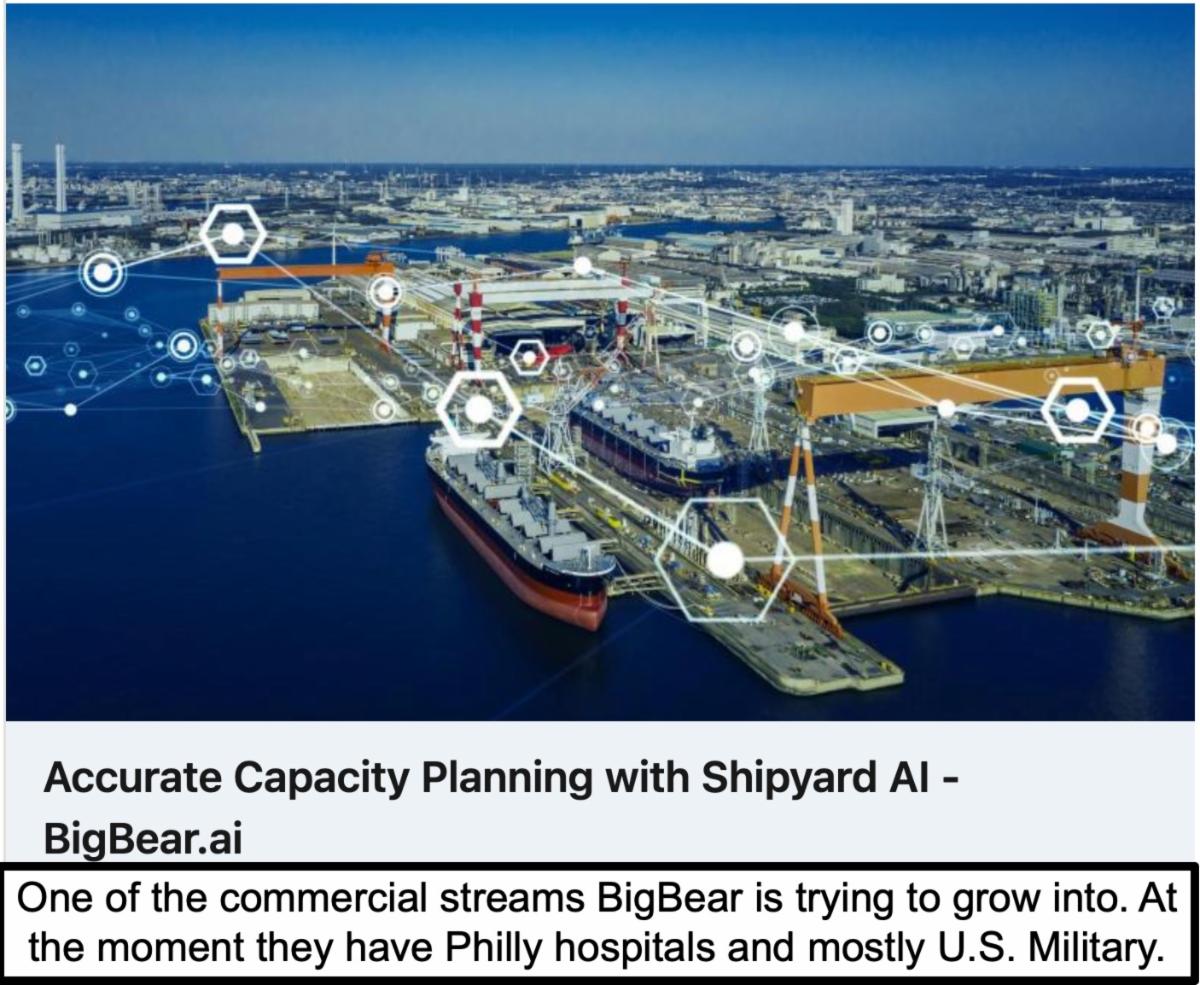 Accurate Capacity Planning with Shipyard AI - BigBear.ai

One of the commercial streams BigBear is trying to grow into. At the moment they have Philly hospitals and mostly U.S. Military.